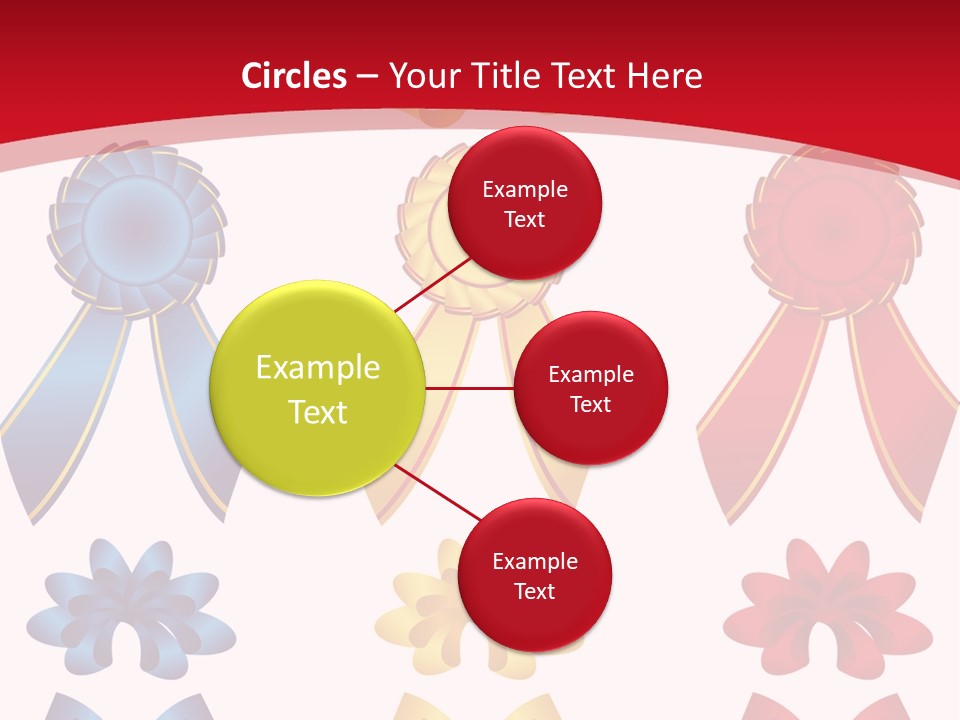 Circles – Your Title Text Here

Example Text

Example Text

Example Text

Example Text